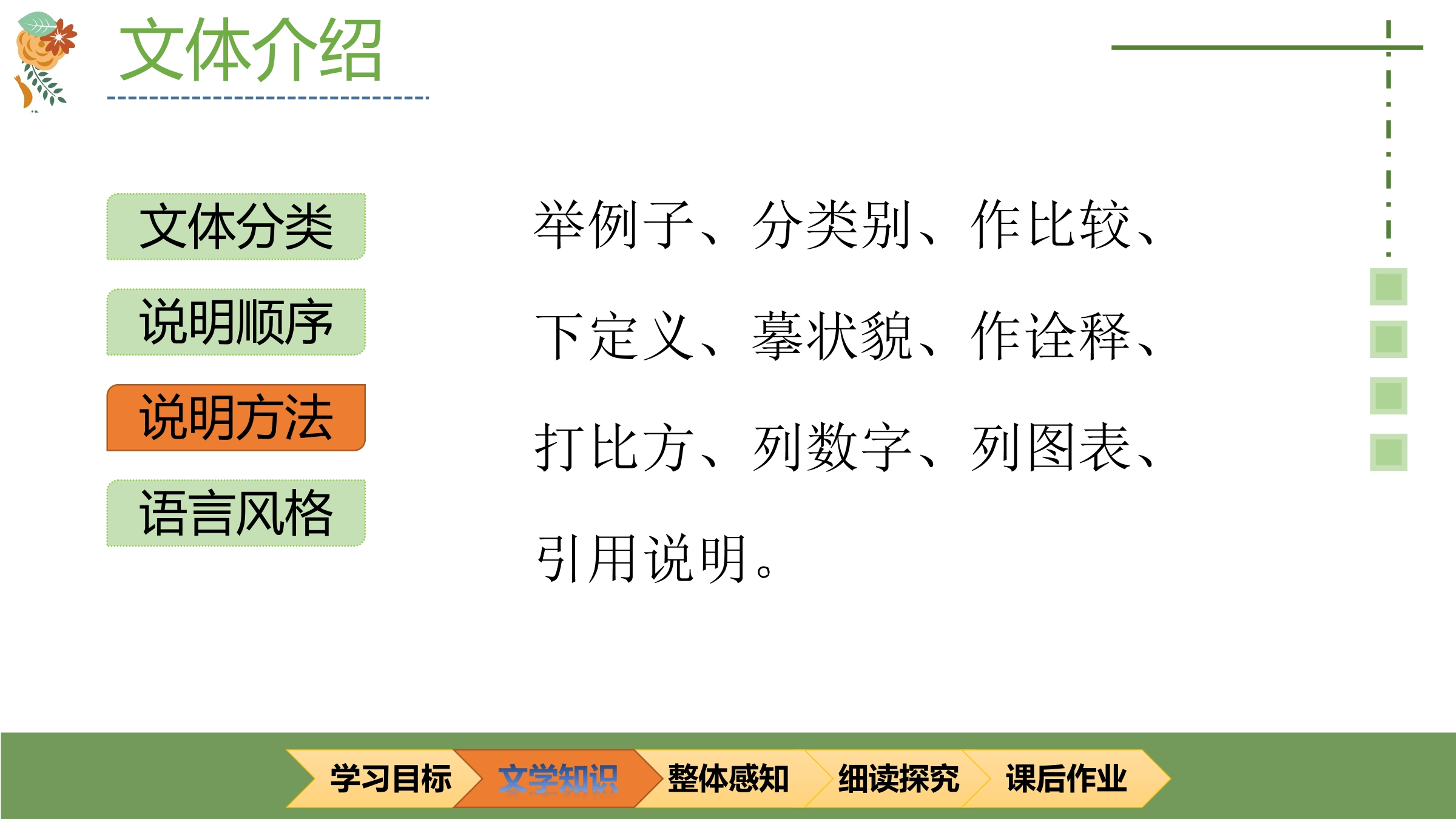 文体介绍

文体分类

说明顺序

说明方法

语言风格

举例子、分类别、作比较、下定义、摹状貌、作诠释、打比方、列数字、列图表、引用说明。

学习目标 文学知识 整体感知 细读探究 课后作业